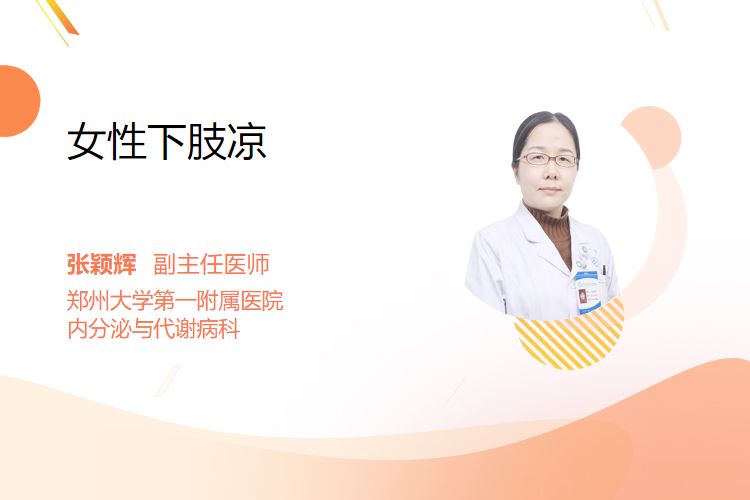 女性下肢凉

张颖辉 副主任医师
郑州大学第一附属医院
内分泌与代谢病科